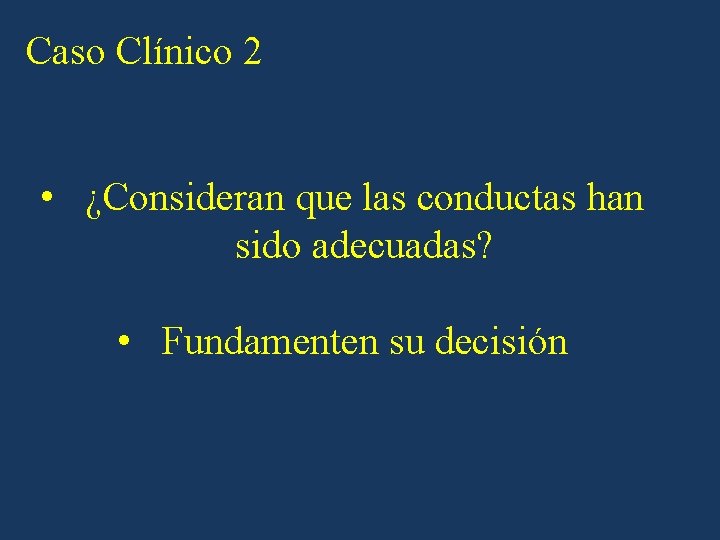 Caso Clínico 2

• ¿Consideran que las conductas han sido adecuadas?

• Fundamenten su decisión